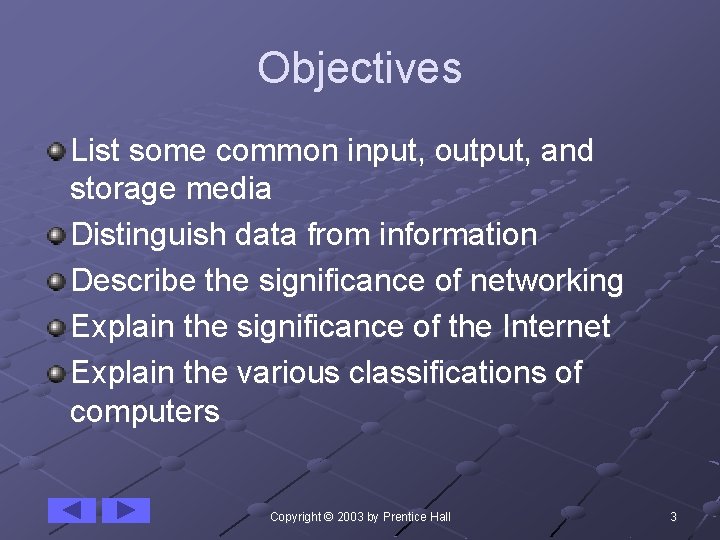 Objectives

List some common input, output, and storage media

Distinguish data from information

Describe the significance of networking

Explain the significance of the Internet

Explain the various classifications of computers

Copyright © 2003 by Prentice Hall

3